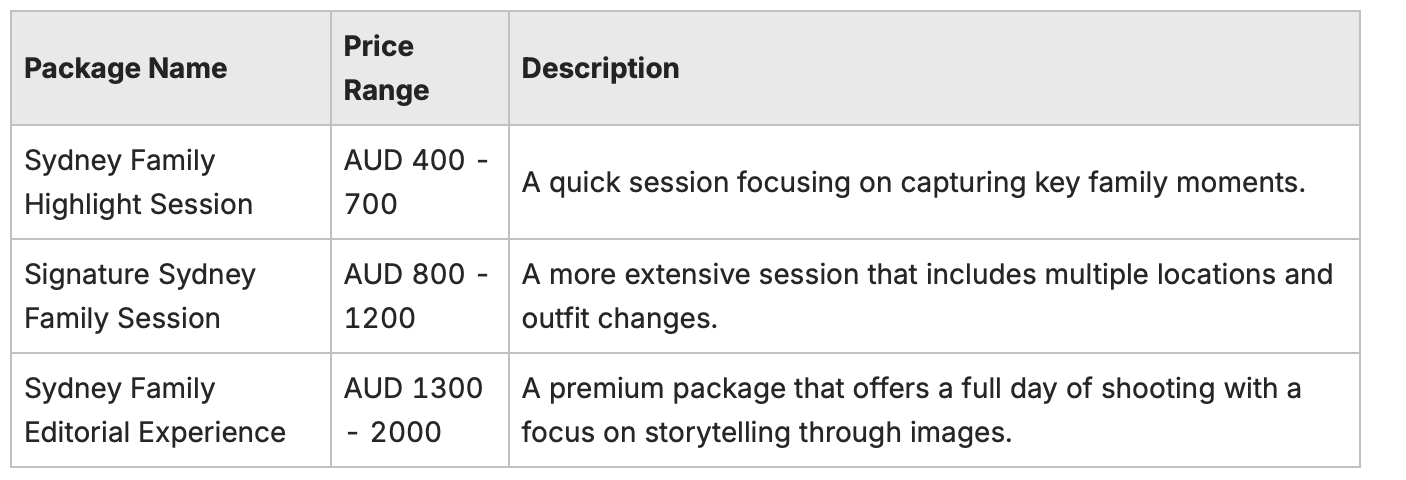 | Package Name | Price Range | Description |
|---|---|---|
| Sydney Family Highlight Session | AUD 400 - 700 | A quick session focusing on capturing key family moments. |
| Signature Sydney Family Session | AUD 800 - 1200 | A more extensive session that includes multiple locations and outfit changes. |
| Sydney Family Editorial Experience | AUD 1300 - 2000 | A premium package that offers a full day of shooting with a focus on storytelling through images. |